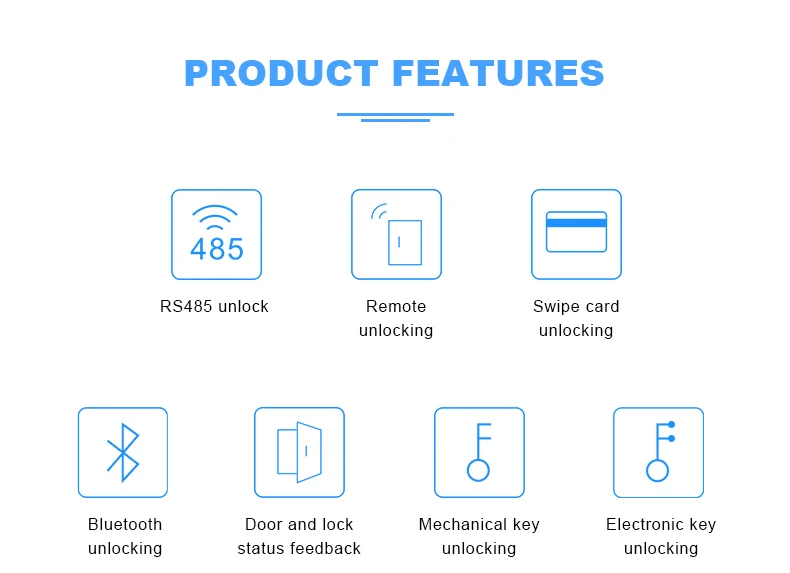 PRODUCT FEATURES

485

RS485 unlock

Remote unlocking

Swipe card unlocking

Bluetooth unlocking

Door and lock status feedback

Mechanical key unlocking

Electronic key unlocking